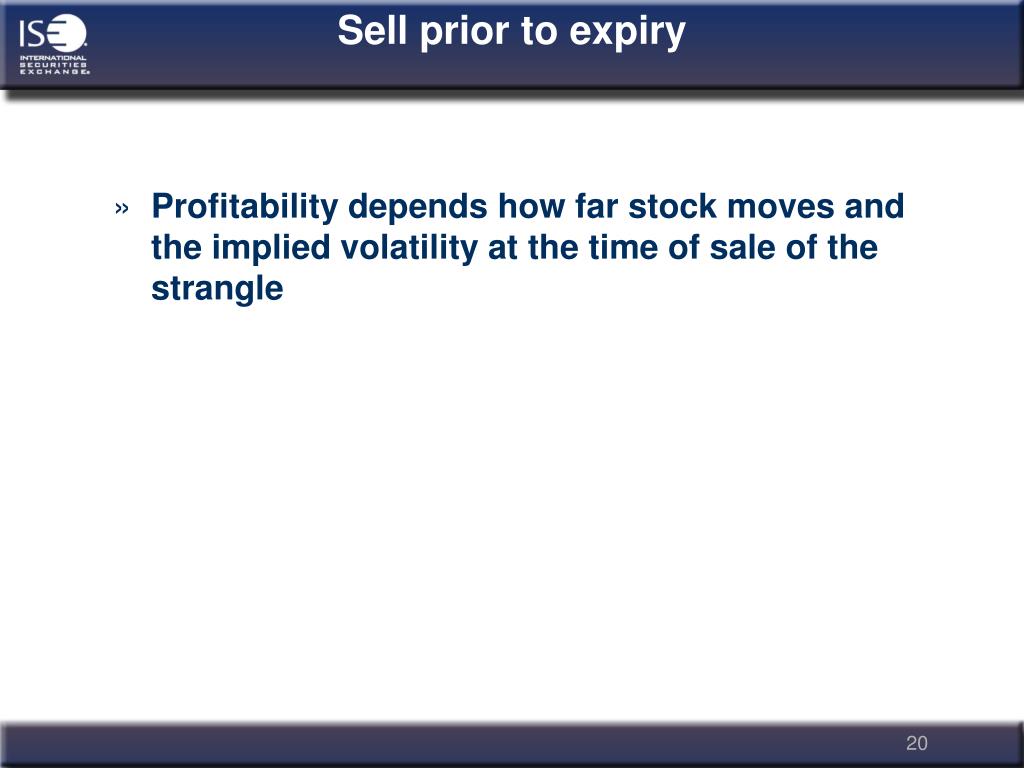 ISE
INTERNATIONAL SECURITIES EXCHANGE

Sell prior to expiry

» Profitability depends how far stock moves and the implied volatility at the time of sale of the strangle

20